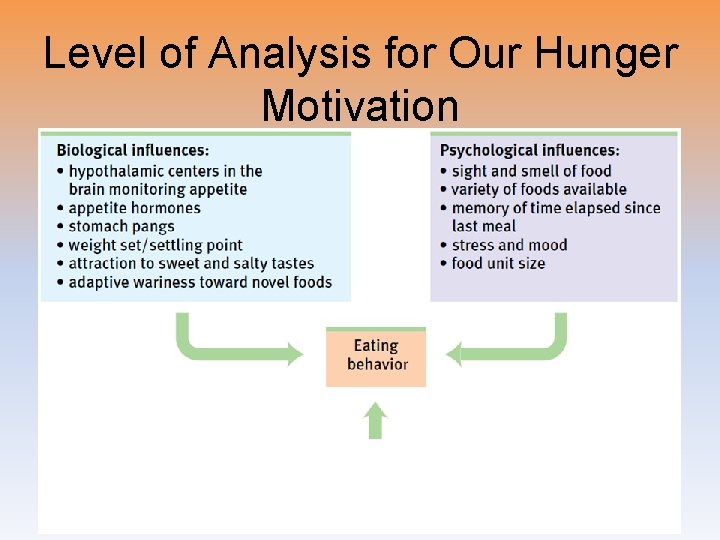 Level of Analysis for Our Hunger Motivation

Biological influences:
• hypothalamic centers in the brain monitoring appetite
• appetite hormones
• stomach pangs
• weight set/settling point
• attraction to sweet and salty tastes
• adaptive wariness toward novel foods

Psychological influences:
• sight and smell of food
• variety of foods available
• memory of time elapsed since last meal
• stress and mood
• food unit size

Eating behavior